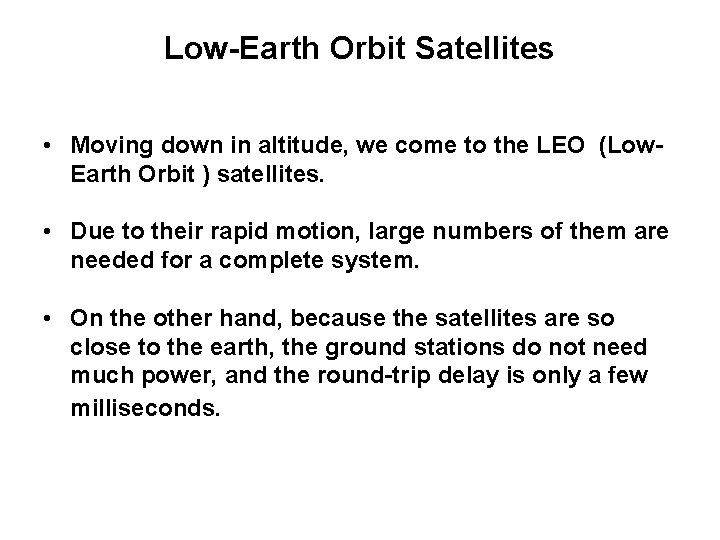 Low-Earth Orbit Satellites

• Moving down in altitude, we come to the LEO (Low-Earth Orbit ) satellites.

• Due to their rapid motion, large numbers of them are needed for a complete system.

• On the other hand, because the satellites are so close to the earth, the ground stations do not need much power, and the round-trip delay is only a few milliseconds.